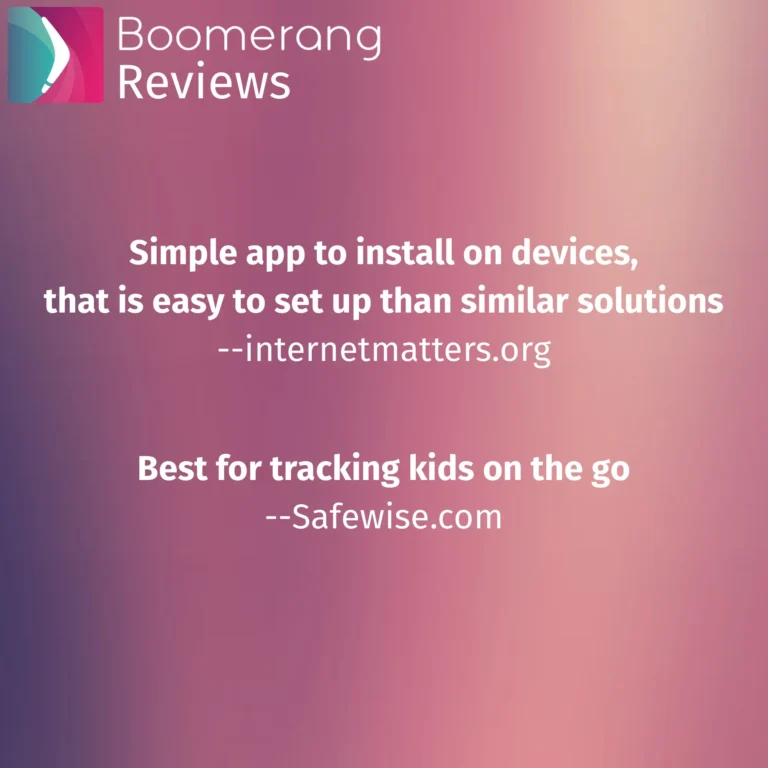 Boomerang
Reviews

Simple app to install on devices, that is easy to set up than similar solutions
--internetmatters.org

Best for tracking kids on the go
--Safewise.com